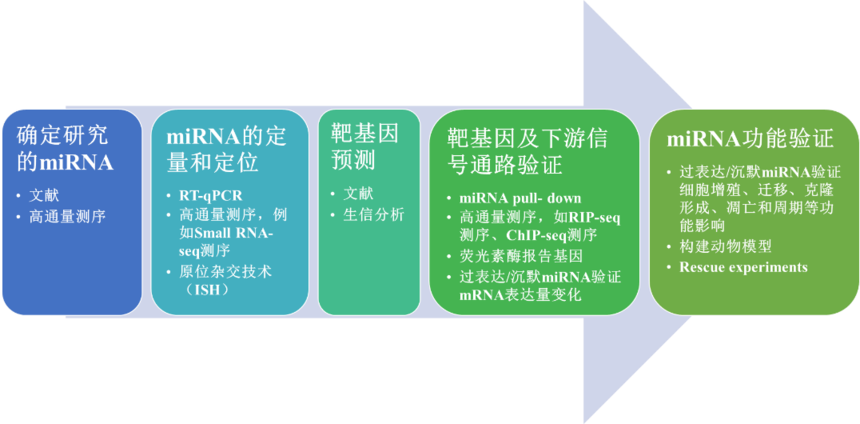 确定研究的miRNA

• 文献
• 高通量测序

miRNA的定量和定位

• RT-qPCR
• 高通量测序，例如Small RNA-seq测序
• 原位杂交技术（ISH）

靶基因预测

• 文献
• 生信分析

靶基因及下游信号通路验证

• miRNA pull- down
• 高通量测序，如RIP-seq测序、ChIP-seq测序
• 荧光素酶报告基因
• 过表达/沉默miRNA验证mRNA表达量变化

miRNA功能验证

• 过表达/沉默miRNA验证细胞增殖、迁移、克隆形成、凋亡和周期等功能影响
• 构建动物模型
• Rescue experiments